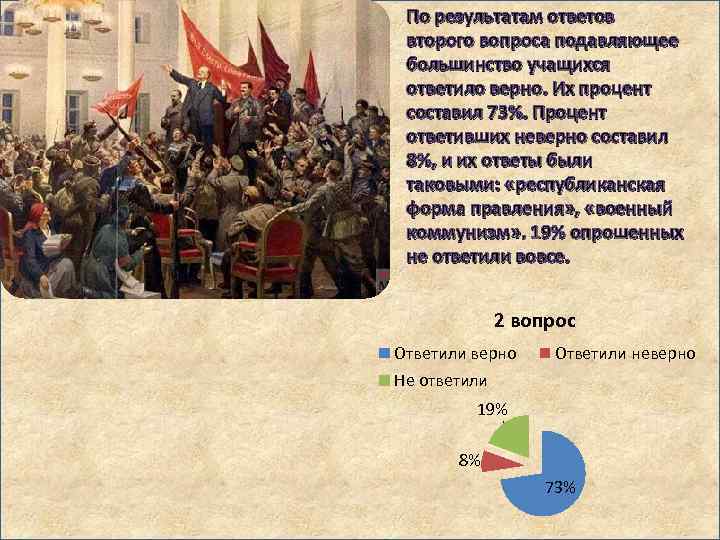 По результатам ответов второго вопроса подавляющее большинство учащихся ответило верно. Их процент составил 73%. Процент ответивших неверно составил 8%, и их ответы были таковыми: «республиканская форма правления», «военный коммунизм». 19% опрошенных не ответили вовсе.

2 вопрос

Ответили верно
Ответили неверно
Не ответили

19%
8%
73%